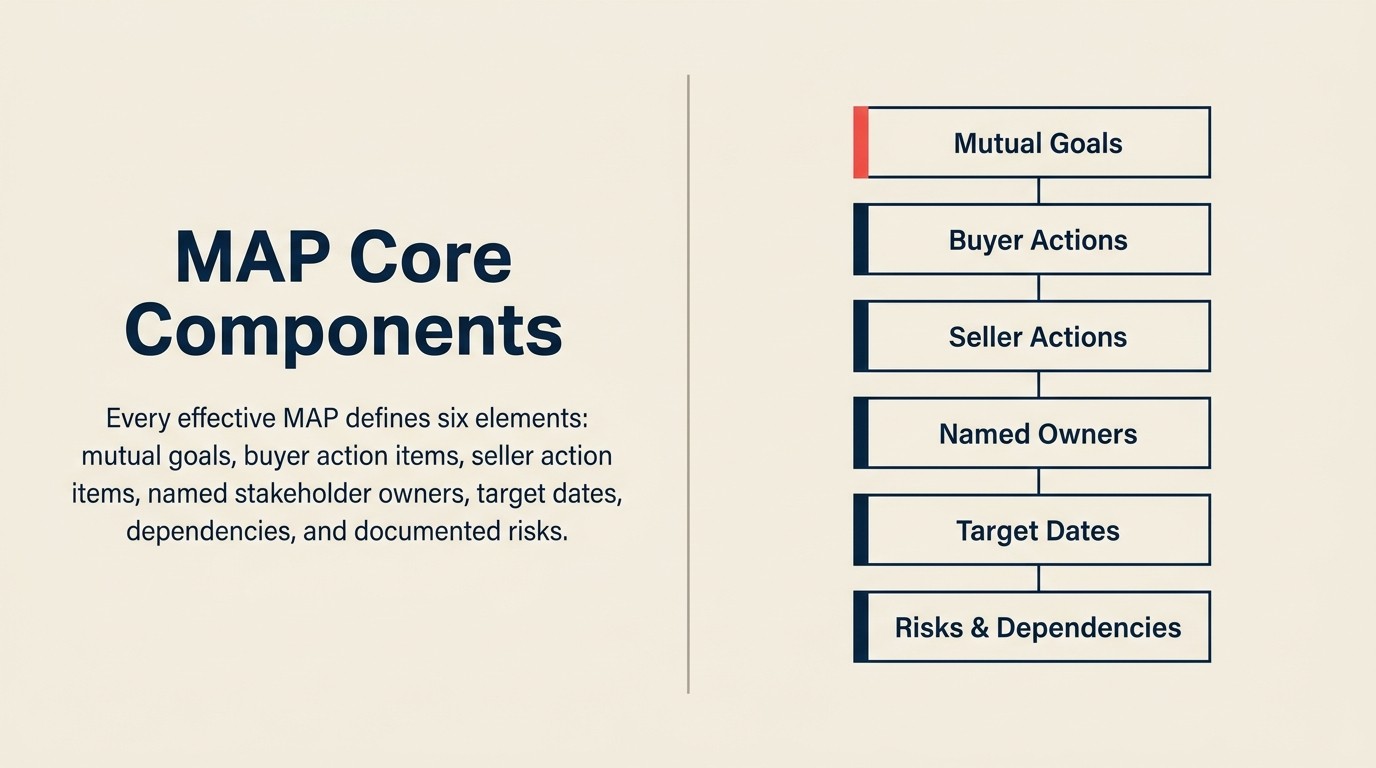 MAP Core Components

Every effective MAP defines six elements: mutual goals, buyer action items, seller action items, named stakeholder owners, target dates, dependencies, and documented risks.

Mutual Goals

Buyer Actions

Seller Actions

Named Owners

Target Dates

Risks & Dependencies